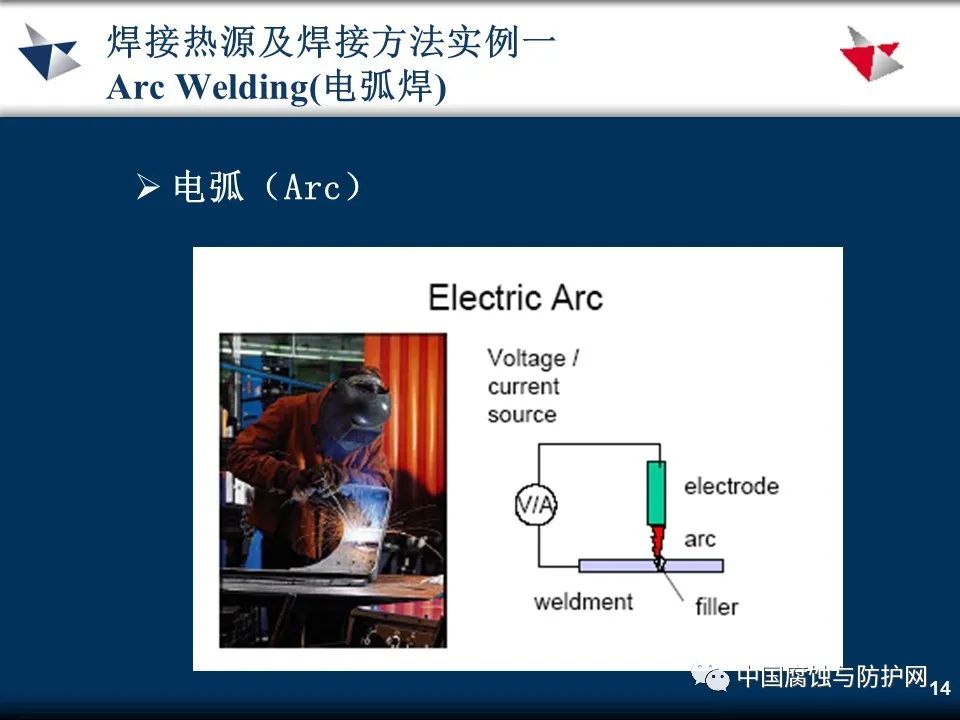 焊接热源及焊接方法实例一
Arc Welding(电弧焊)

➢ 电弧（Arc）

Electric Arc

Voltage / current source

V/A

electrode

arc

weldment

filler

中国腐蚀与防护网

14